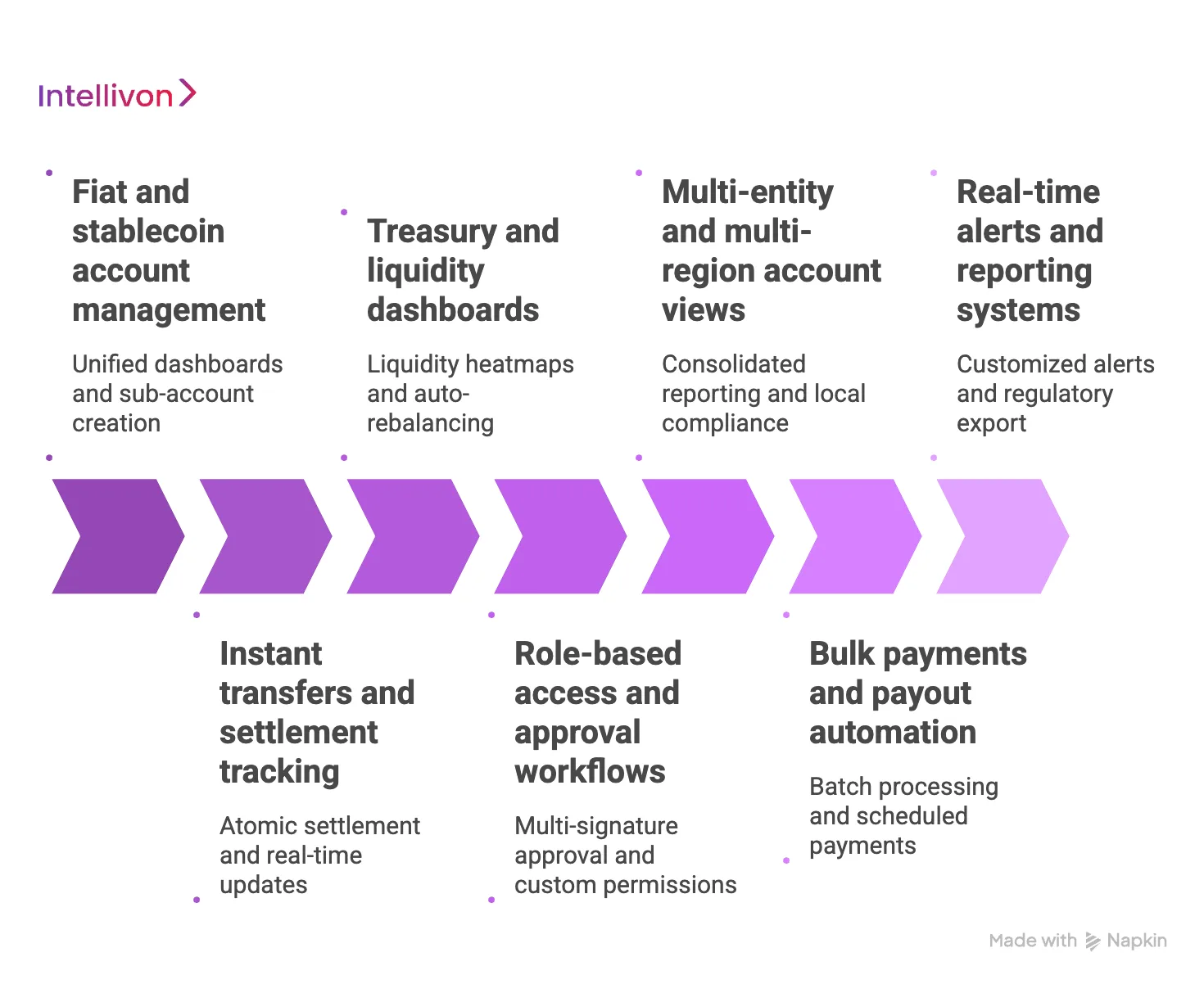 Intellivon

Fiat and stablecoin account management

Unified dashboards and sub-account creation

Treasury and liquidity dashboards

Liquidity heatmaps and auto-rebalancing

Multi-entity and multi-region account views

Consolidated reporting and local compliance

Real-time alerts and reporting systems

Customized alerts and regulatory export

Instant transfers and settlement tracking

Atomic settlement and real-time updates

Role-based access and approval workflows

Multi-signature approval and custom permissions

Bulk payments and payout automation

Batch processing and scheduled payments

Made with Napkin